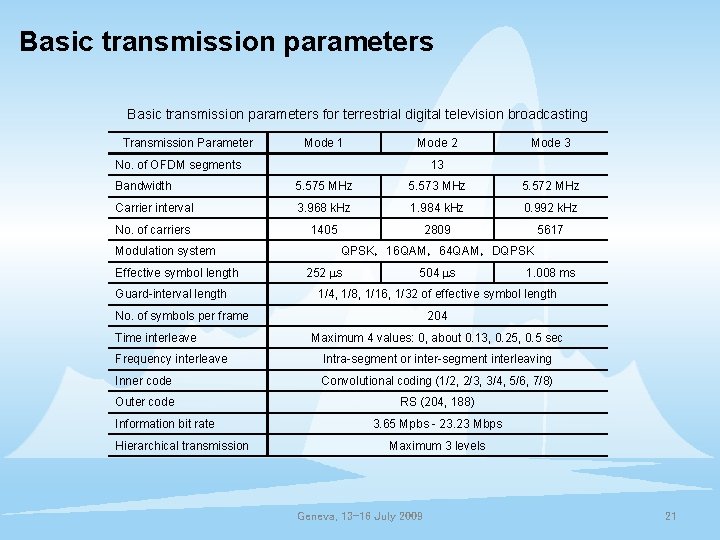 Basic transmission parameters

Basic transmission parameters for terrestrial digital television broadcasting

| Transmission Parameter | Mode 1 | Mode 2 | Mode 3 |
|---|---|---|---|
| No. of OFDM segments | 13 | | |
| Bandwidth | 5.575 MHz | 5.573 MHz | 5.572 MHz |
| Carrier interval | 3.968 kHz | 1.984 kHz | 0.992 kHz |
| No. of carriers | 1405 | 2809 | 5617 |
| Modulation system | QPSK, 16QAM, 64QAM, DQPSK | | |
| Effective symbol length | 252 μs | 504 μs | 1.008 ms |
| Guard-interval length | 1/4, 1/8, 1/16, 1/32 of effective symbol length | | |
| No. of symbols per frame | 204 | | |
| Time interleave | Maximum 4 values: 0, about 0.13, 0.25, 0.5 sec | | |
| Frequency interleave | Intra-segment or inter-segment interleaving | | |
| Inner code | Convolutional coding (1/2, 2/3, 3/4, 5/6, 7/8) | | |
| Outer code | RS (204, 188) | | |
| Information bit rate | 3.65 Mpbs - 23.23 Mbps | | |
| Hierarchical transmission | Maximum 3 levels | | |

Geneva, 13-16 July 2009

21